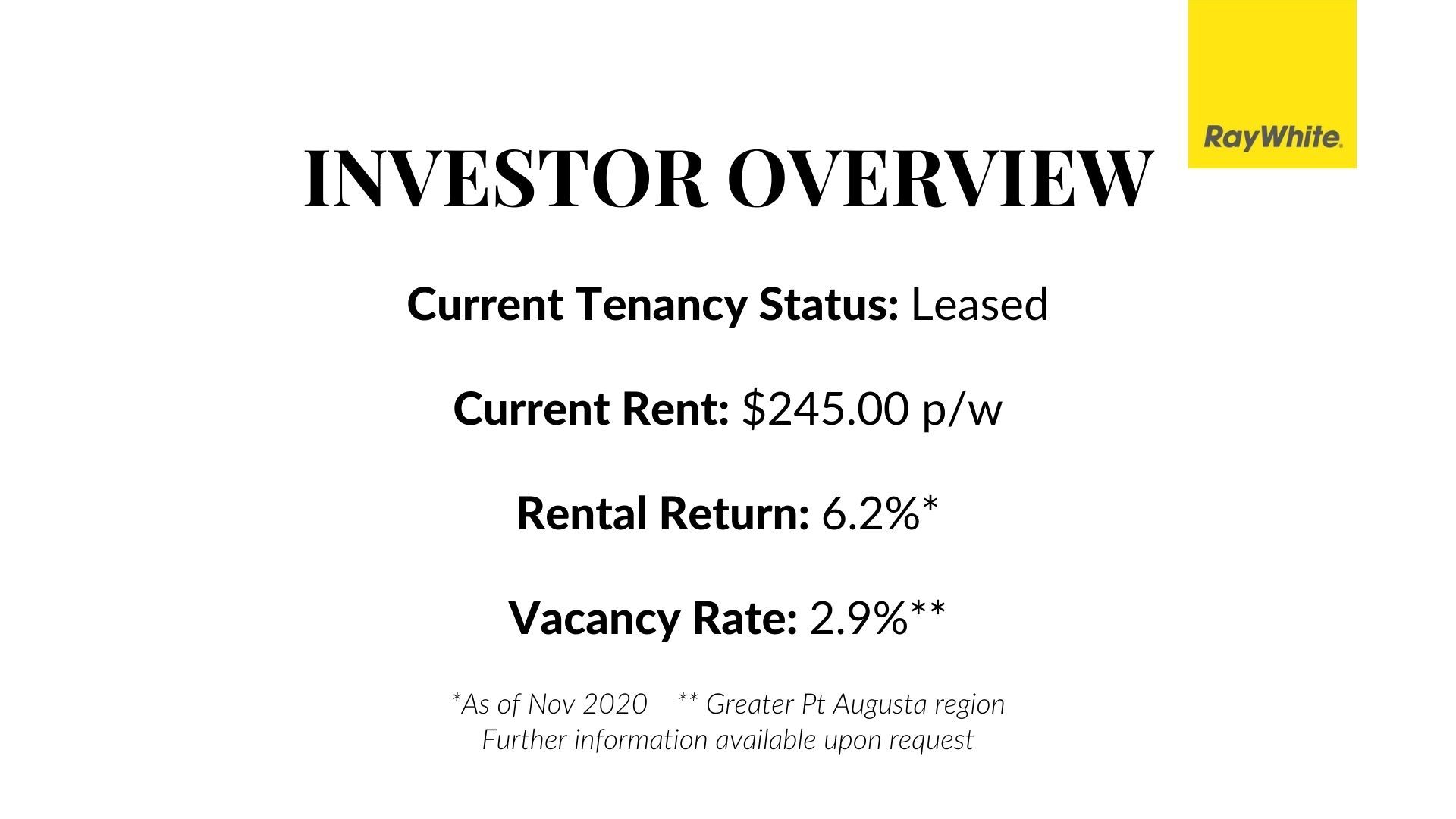 RayWhite.

INVESTOR OVERVIEW

Current Tenancy Status: Leased

Current Rent: \$245.00 p/w

Rental Return: 6.2%*

Vacancy Rate: 2.9%**

*As of Nov 2020 ** Greater Pt Augusta region
Further information available upon request